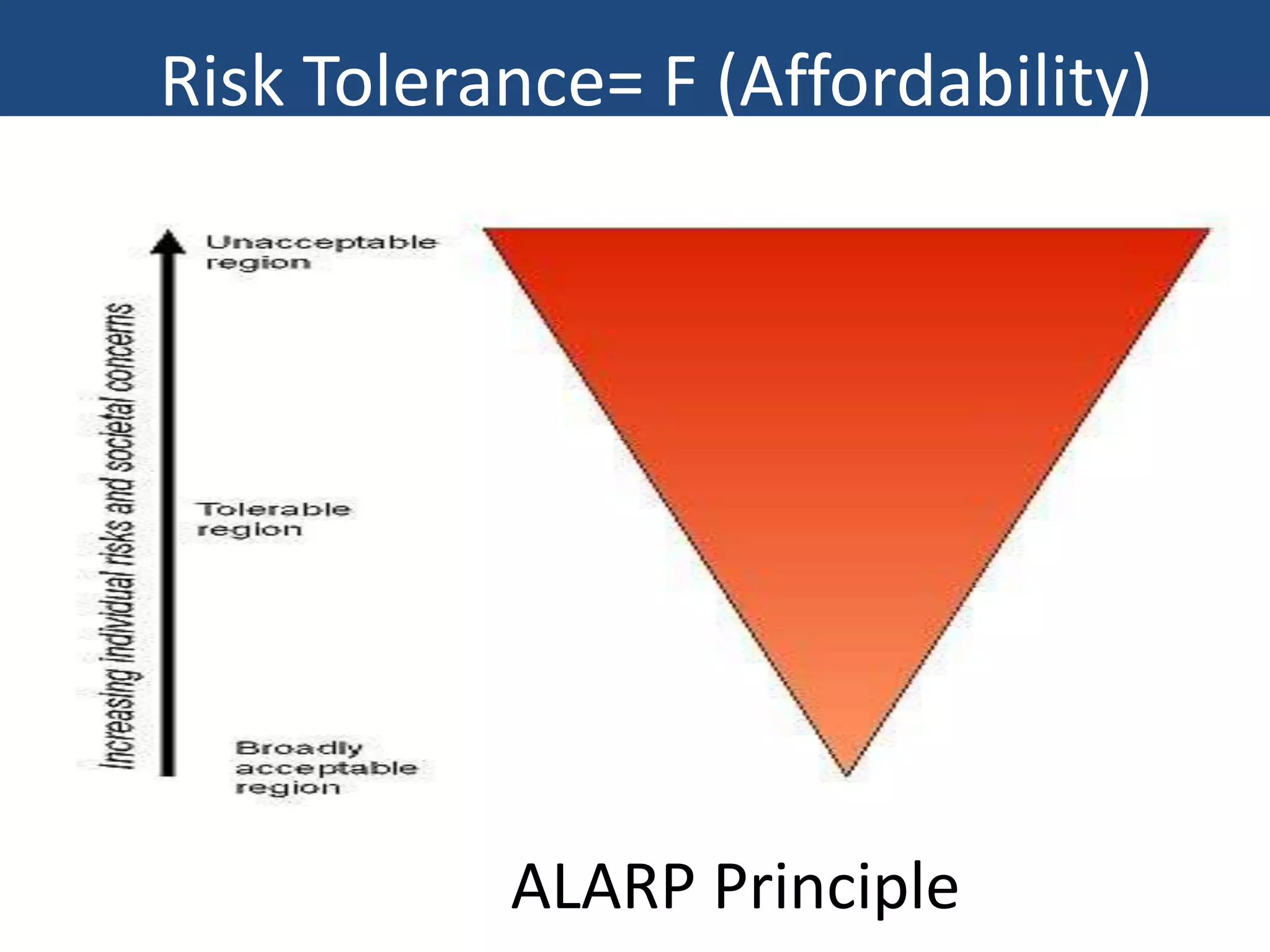 Risk Tolerance= F (Affordability)

Increasing individual risks and societal concerns

Unacceptable region

Tolerable region

Broadly acceptable region

ALARP Principle